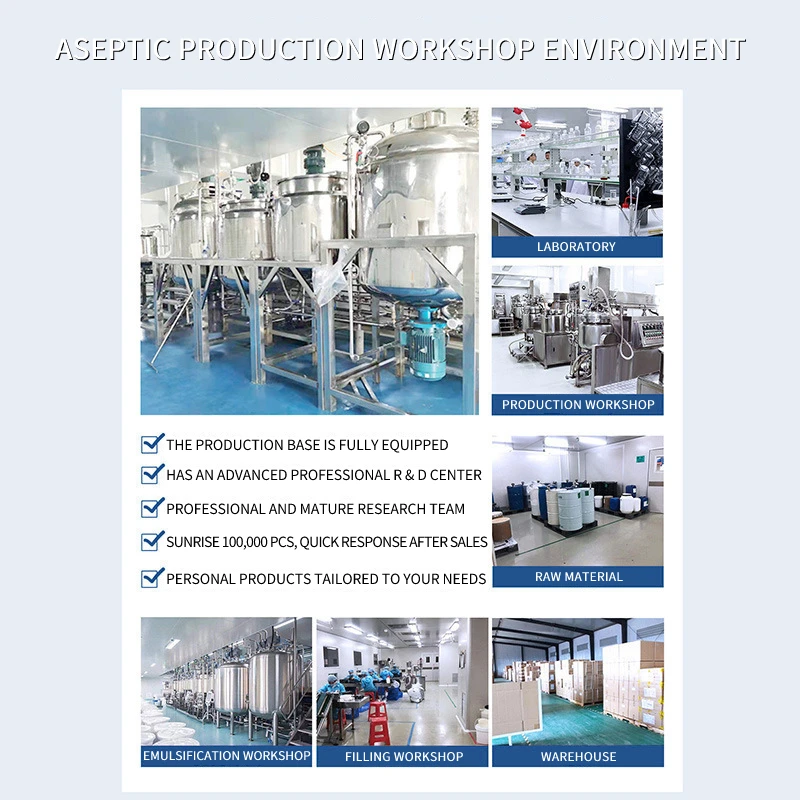 ASEPTIC PRODUCTION WORKSHOP ENVIRONMENT

LABORATORY

PRODUCTION WORKSHOP

THE PRODUCTION BASE IS FULLY EQUIPPED

HAS AN ADVANCED PROFESSIONAL R & D CENTER

PROFESSIONAL AND MATURE RESEARCH TEAM

SUNRISE 100,000 PCS, QUICK RESPONSE AFTER SALES

PERSONAL PRODUCTS TAILORED TO YOUR NEEDS

RAW MATERIAL

EMULSIFICATION WORKSHOP

FILLING WORKSHOP

WAREHOUSE